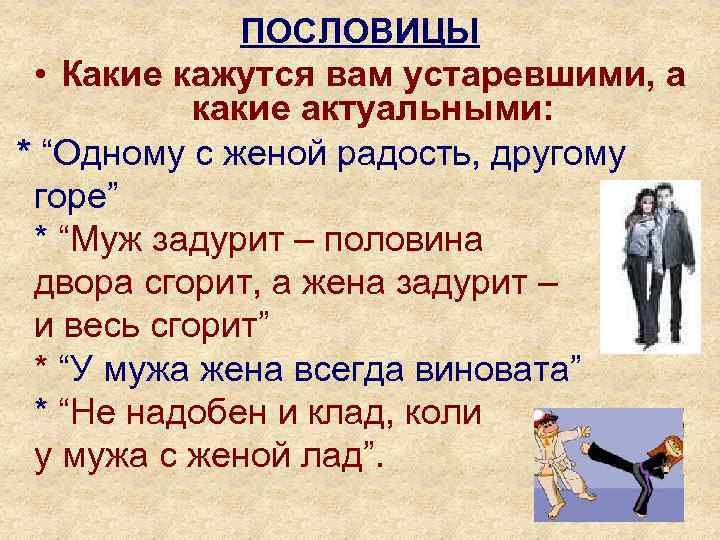 ПОСЛОВИЦЫ

• Какие кажутся вам устаревшими, а какие актуальными:

* “Одному с женой радость, другому горе”

* “Муж задурит – половина двора сгорит, а жена задурит – и весь сгорит”

* “У мужа жена всегда виновата”

* “Не надобен и клад, коли у мужа с женой лад”.